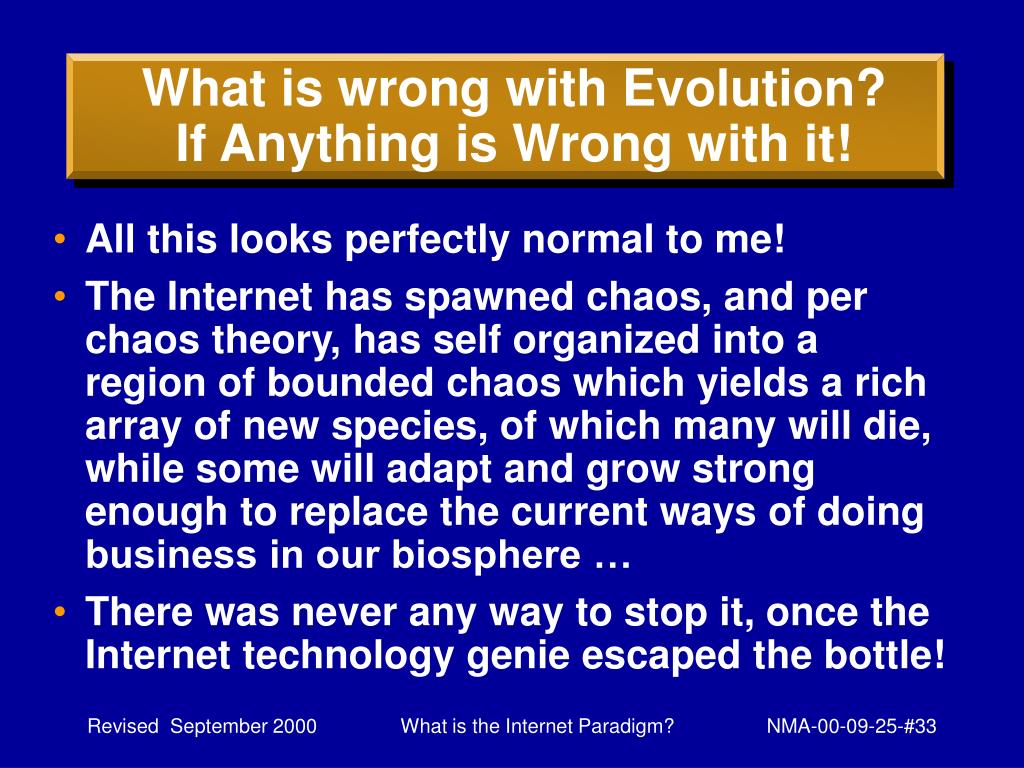 What is wrong with Evolution?
If Anything is Wrong with it!

• All this looks perfectly normal to me!
• The Internet has spawned chaos, and per chaos theory, has self organized into a region of bounded chaos which yields a rich array of new species, of which many will die, while some will adapt and grow strong enough to replace the current ways of doing business in our biosphere …
• There was never any way to stop it, once the Internet technology genie escaped the bottle!

Revised September 2000 What is the Internet Paradigm? NMA-00-09-25-#33